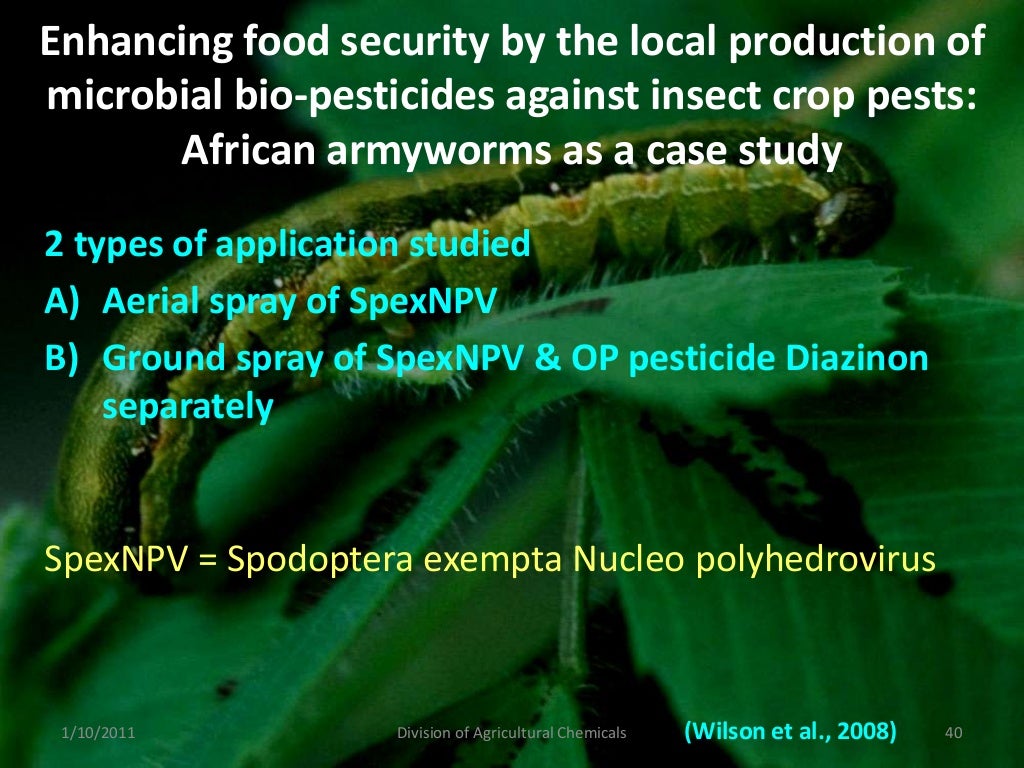 Enhancing food security by the local production of microbial bio-pesticides against insect crop pests: African armyworms as a case study

2 types of application studied

A) Aerial spray of SpexNPV

B) Ground spray of SpexNPV & OP pesticide Diazinon separately

SpexNPV = Spodoptera exempta Nucleo polyhedrovirus

1/10/2011

Division of Agricultural Chemicals

(Wilson et al., 2008)

40